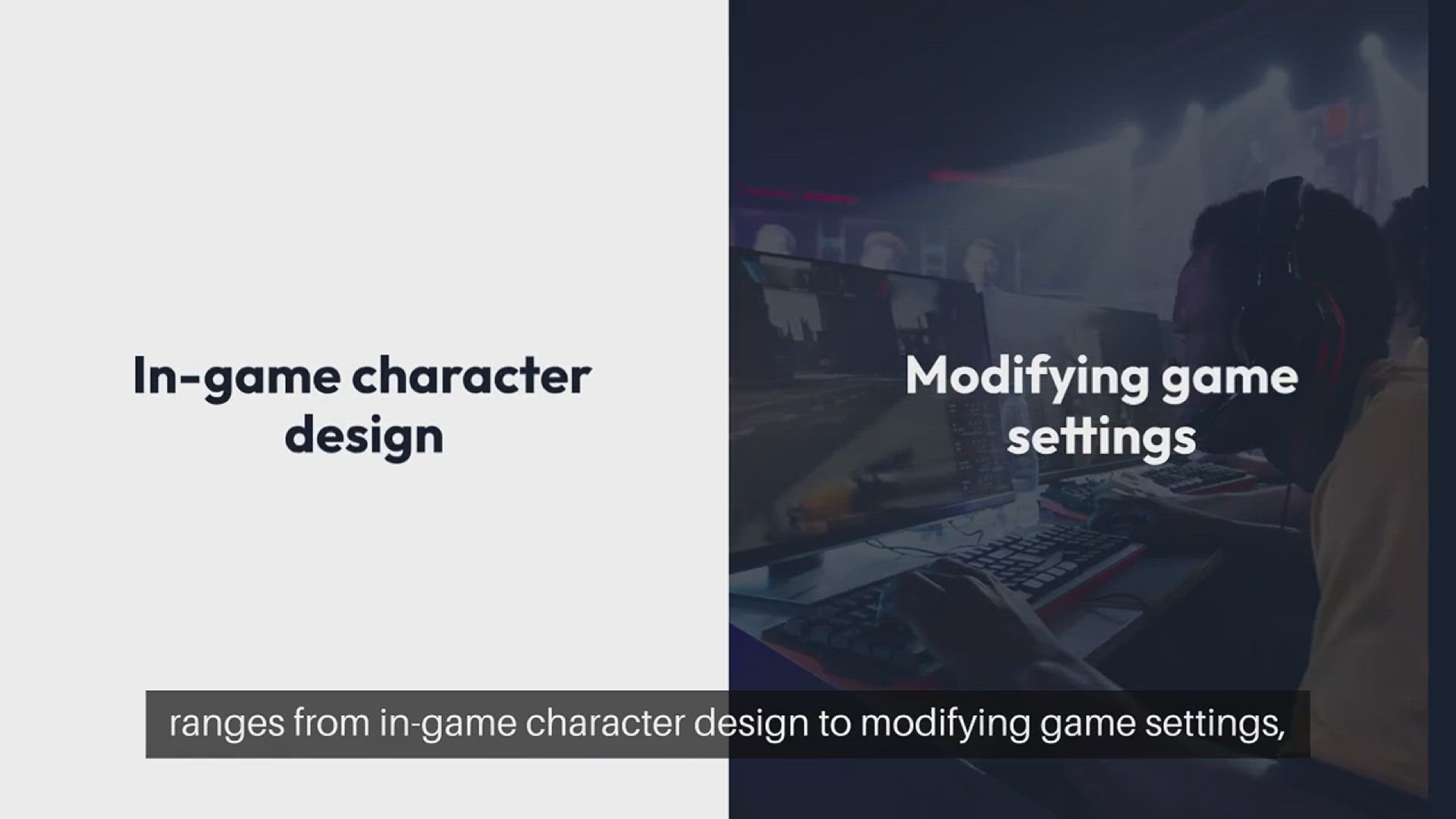 In-game character design

Modifying game settings

ranges from in-game character design to modifying game settings,